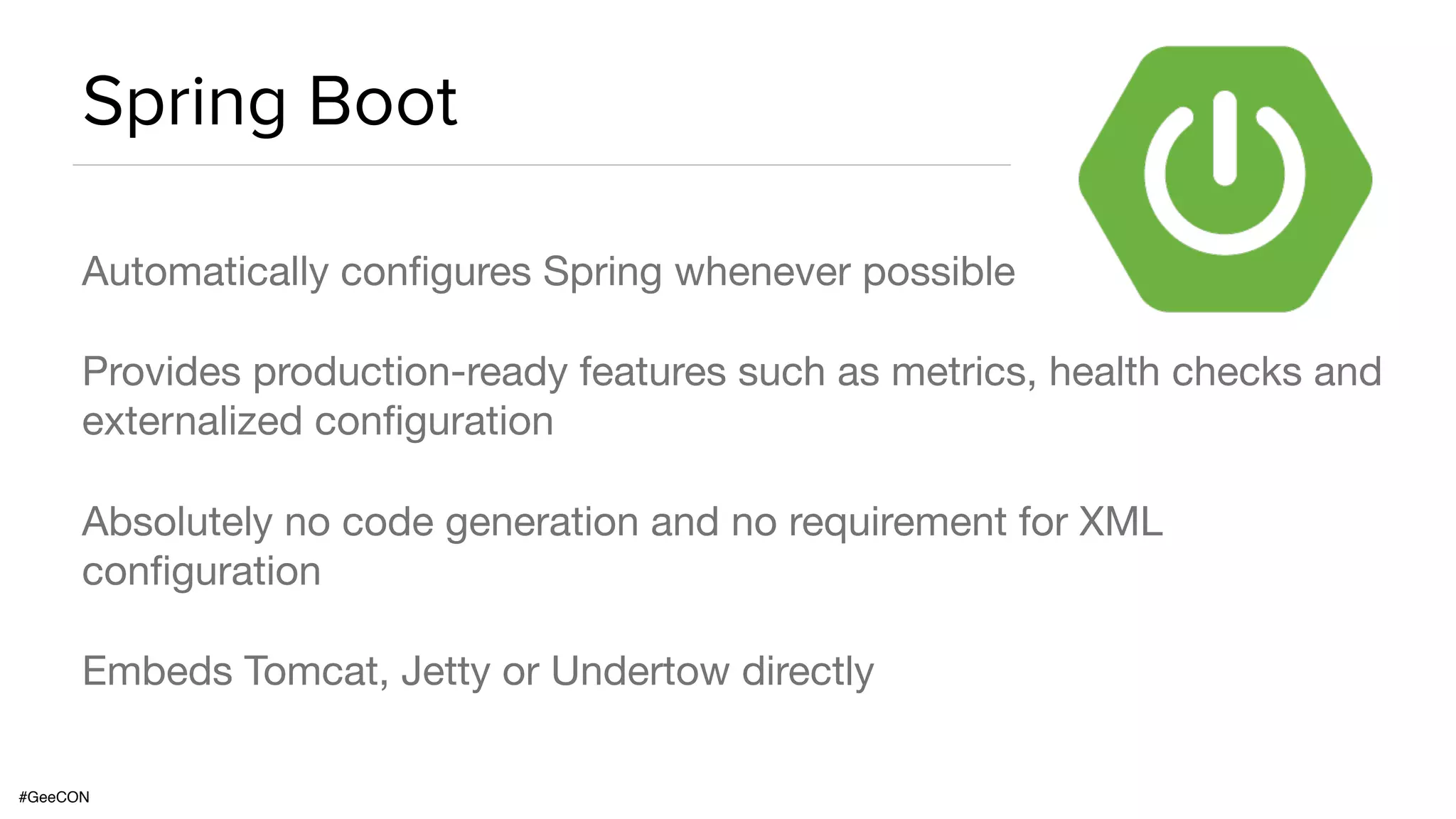 Spring Boot

Automatically configures Spring whenever possible

Provides production-ready features such as metrics, health checks and externalized configuration

Absolutely no code generation and no requirement for XML configuration

Embeds Tomcat, Jetty or Undertow directly

#GeeCON